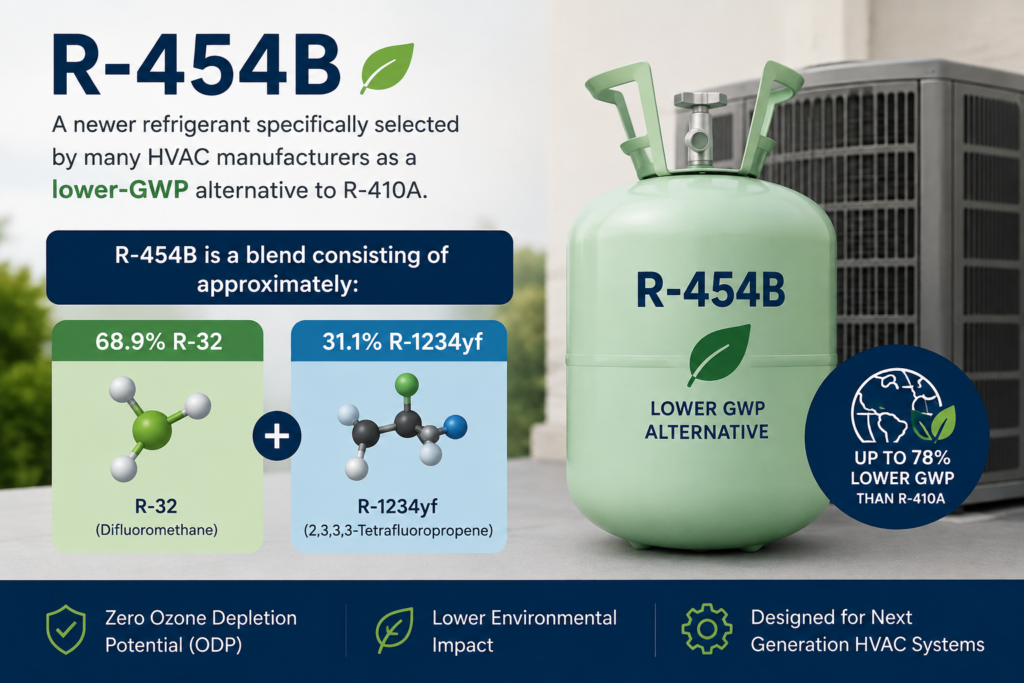 R-454B

A newer refrigerant specifically selected by many HVAC manufacturers as a lower-GWP alternative to R-410A.

R-454B is a blend consisting of approximately:

68.9% R-32

R-32
(Difluoromethane)

+

31.1% R-1234yf

R-1234yf
(2,3,3,3-Tetrafluoropropene)

R-454B

LOWER GWP ALTERNATIVE

UP TO 78% LOWER GWP THAN R-410A

Zero Ozone Depletion Potential (ODP)

Lower Environmental Impact

Designed for Next Generation HVAC Systems